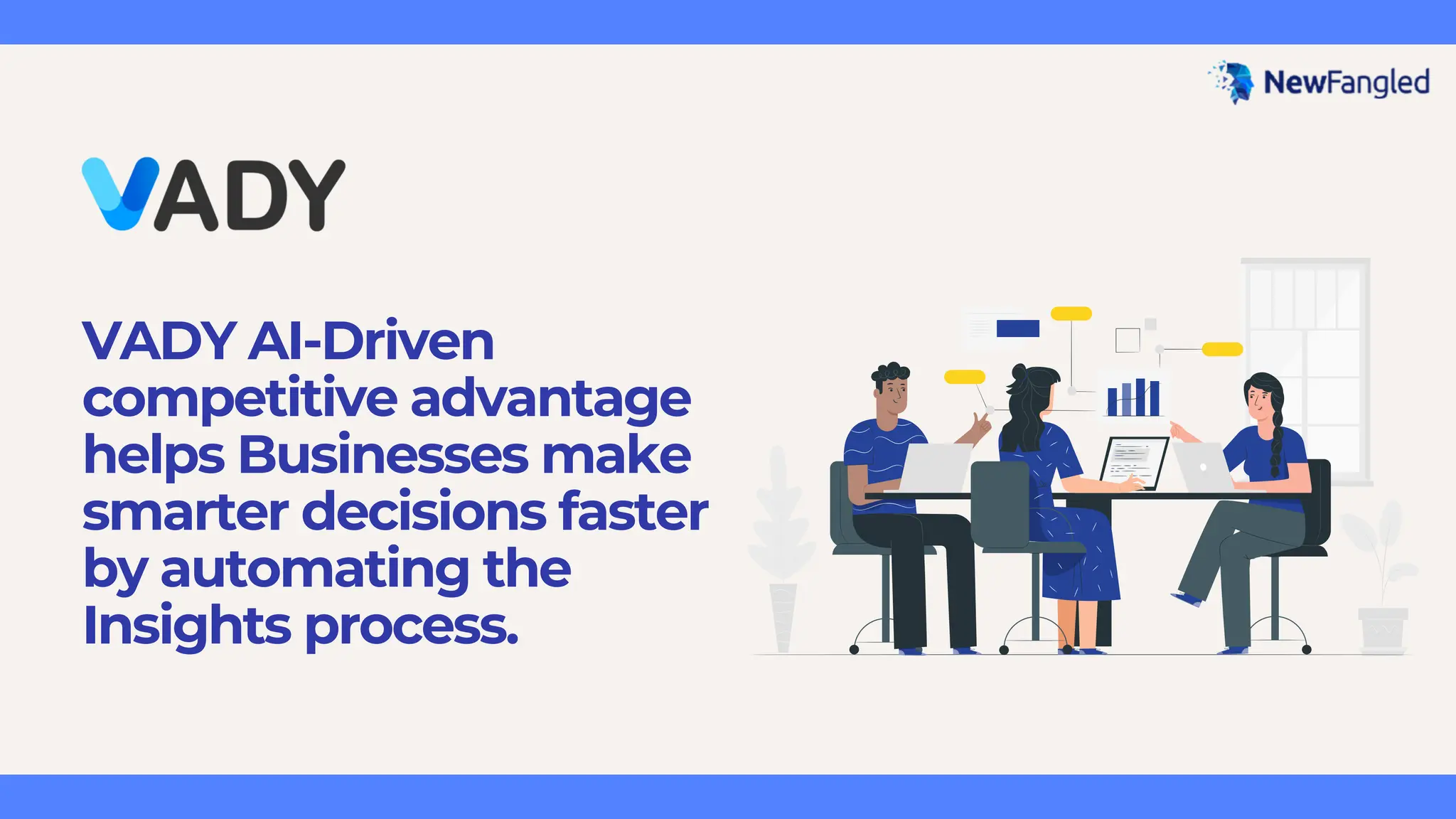 NewFangled

VADY

VADY AI-Driven competitive advantage helps Businesses make smarter decisions faster by automating the Insights process.